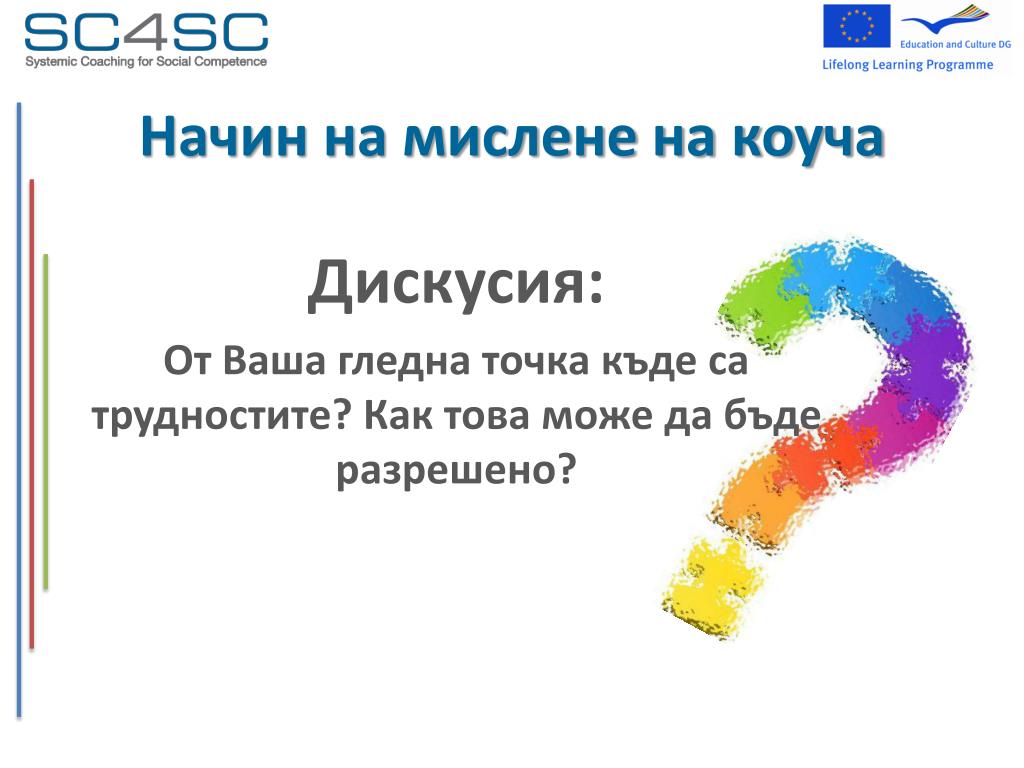 SC4SC
Systemic Coaching for Social Competence

Education and Culture DG
Lifelong Learning Programme

Начин на мислене на коуча

Дискусия:

От Ваша гледна точка къде са трудностите? Как това може да бъде разрешено?